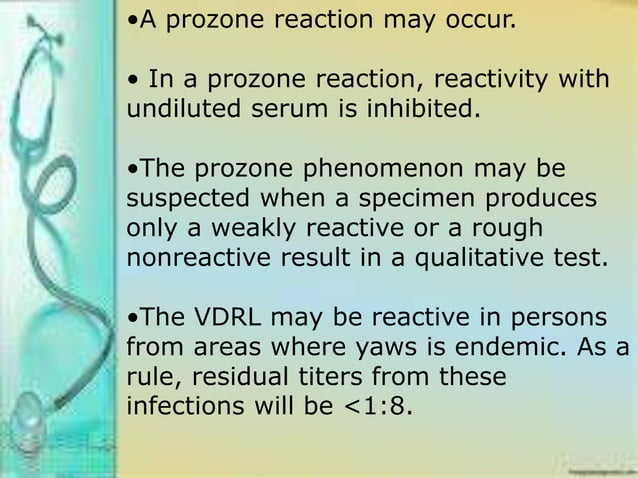 •A prozone reaction may occur.

• In a prozone reaction, reactivity with undiluted serum is inhibited.

•The prozone phenomenon may be suspected when a specimen produces only a weakly reactive or a rough nonreactive result in a qualitative test.

•The VDRL may be reactive in persons from areas where yaws is endemic. As a rule, residual titers from these infections will be <1:8.